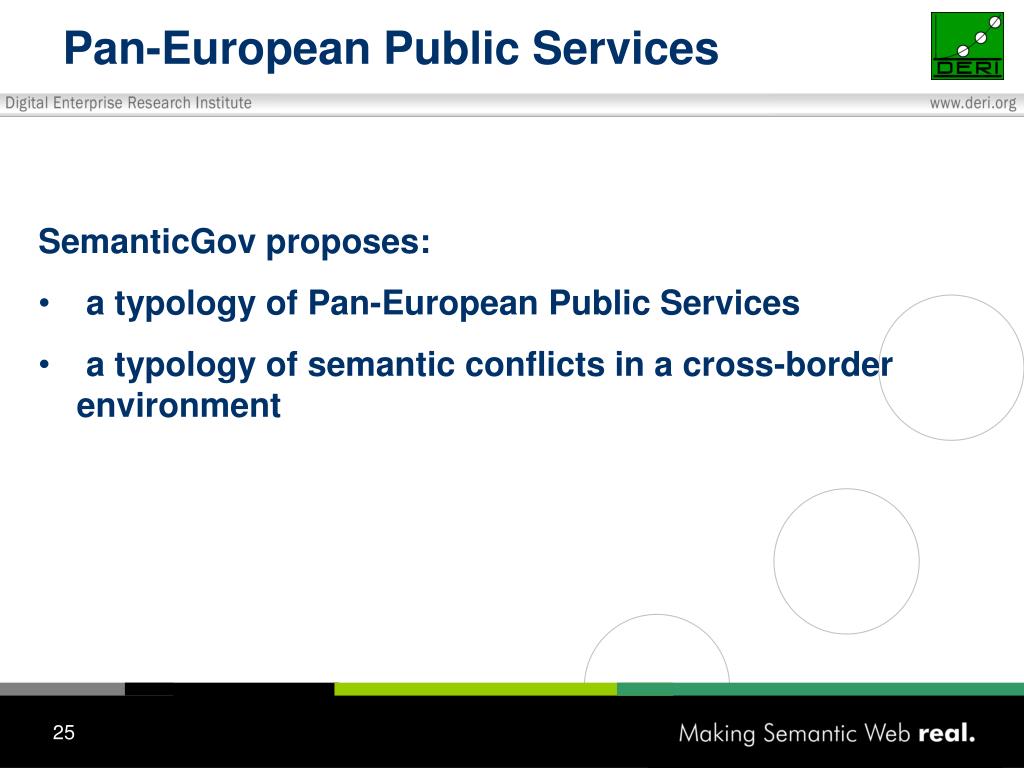 Pan-European Public Services

DERI

Digital Enterprise Research Institute

www.deri.org

SemanticGov proposes:

• a typology of Pan-European Public Services

• a typology of semantic conflicts in a cross-border environment

25

Making Semantic Web real.